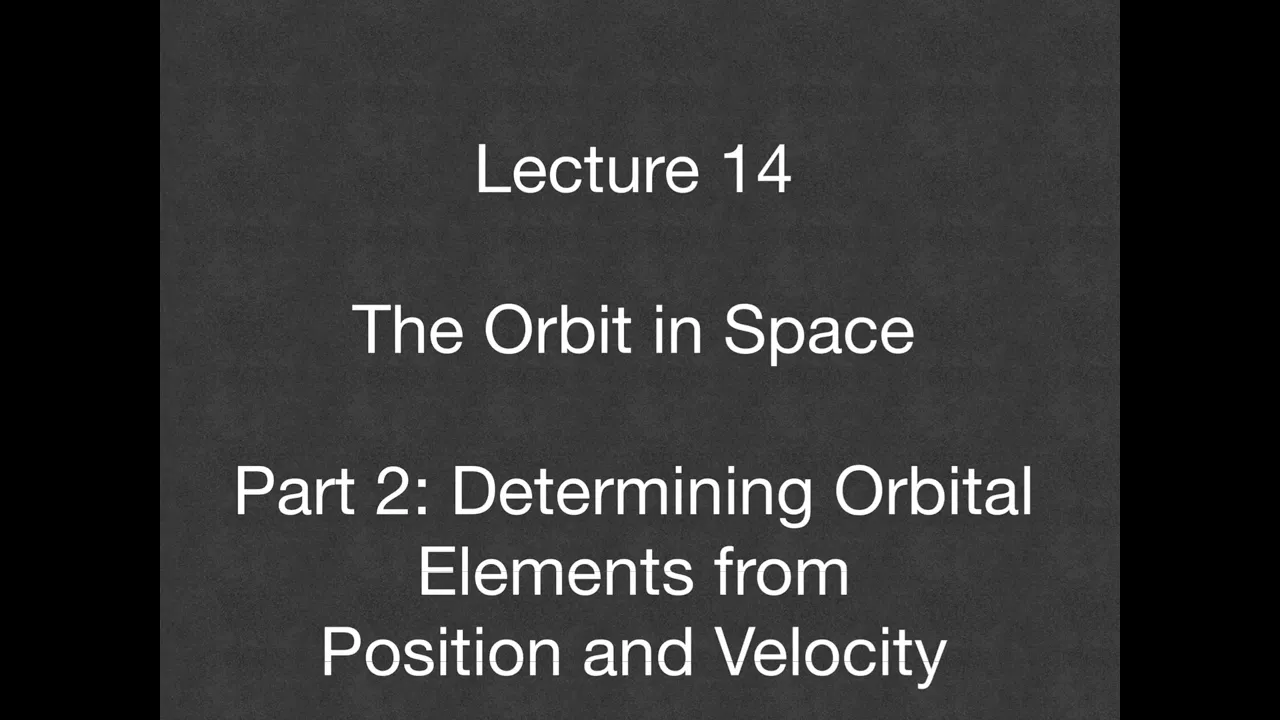 Lecture 14

The Orbit in Space

Part 2: Determining Orbital Elements from Position and Velocity